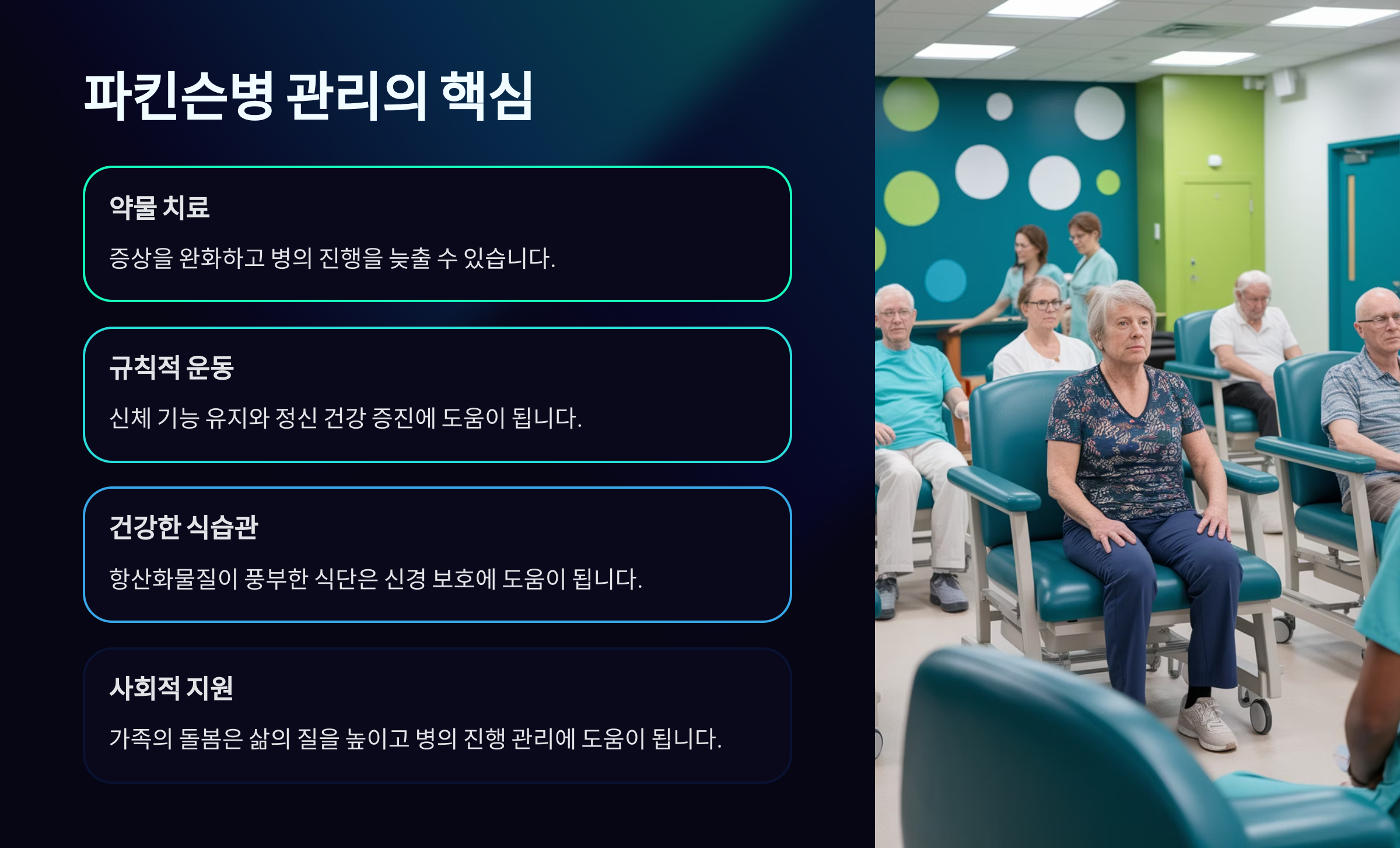 파킨슨병 관리의 핵심

약물 치료

증상을 완화하고 병의 진행을 늦출 수 있습니다.

규칙적 운동

신체 기능 유지와 정신 건강 증진에 도움이 됩니다.

건강한 식습관

항산화물질이 풍부한 식단은 신경 보호에 도움이 됩니다.

사회적 지원

가족의 돌봄은 삶의 질을 높이고 병의 진행 관리에 도움이 됩니다.